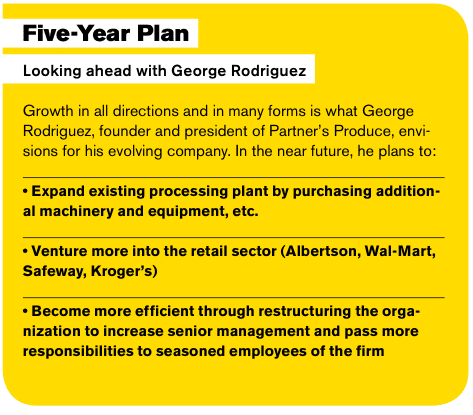 Five-Year Plan

Looking ahead with George Rodriguez

Growth in all directions and in many forms is what George Rodriguez, founder and president of Partner's Produce, envisions for his evolving company. In the near future, he plans to:

• Expand existing processing plant by purchasing additional machinery and equipment, etc.

• Venture more into the retail sector (Albertson, Wal-Mart, Safeway, Kroger's)

• Become more efficient through restructuring the organization to increase senior management and pass more responsibilities to seasoned employees of the firm